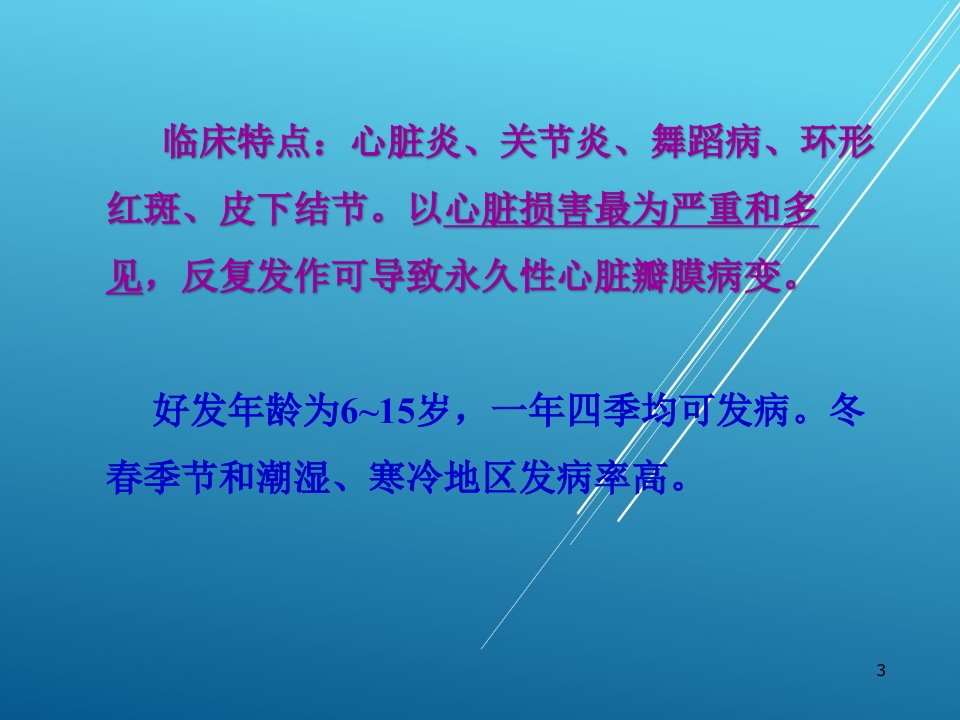 临床特点：心脏炎、关节炎、舞蹈病、环形红斑、皮下结节。以心脏损害最为严重和多见，反复发作可导致永久性心脏瓣膜病变。

好发年龄为6~15岁，一年四季均可发病。冬春季节和潮湿、寒冷地区发病率高。

3